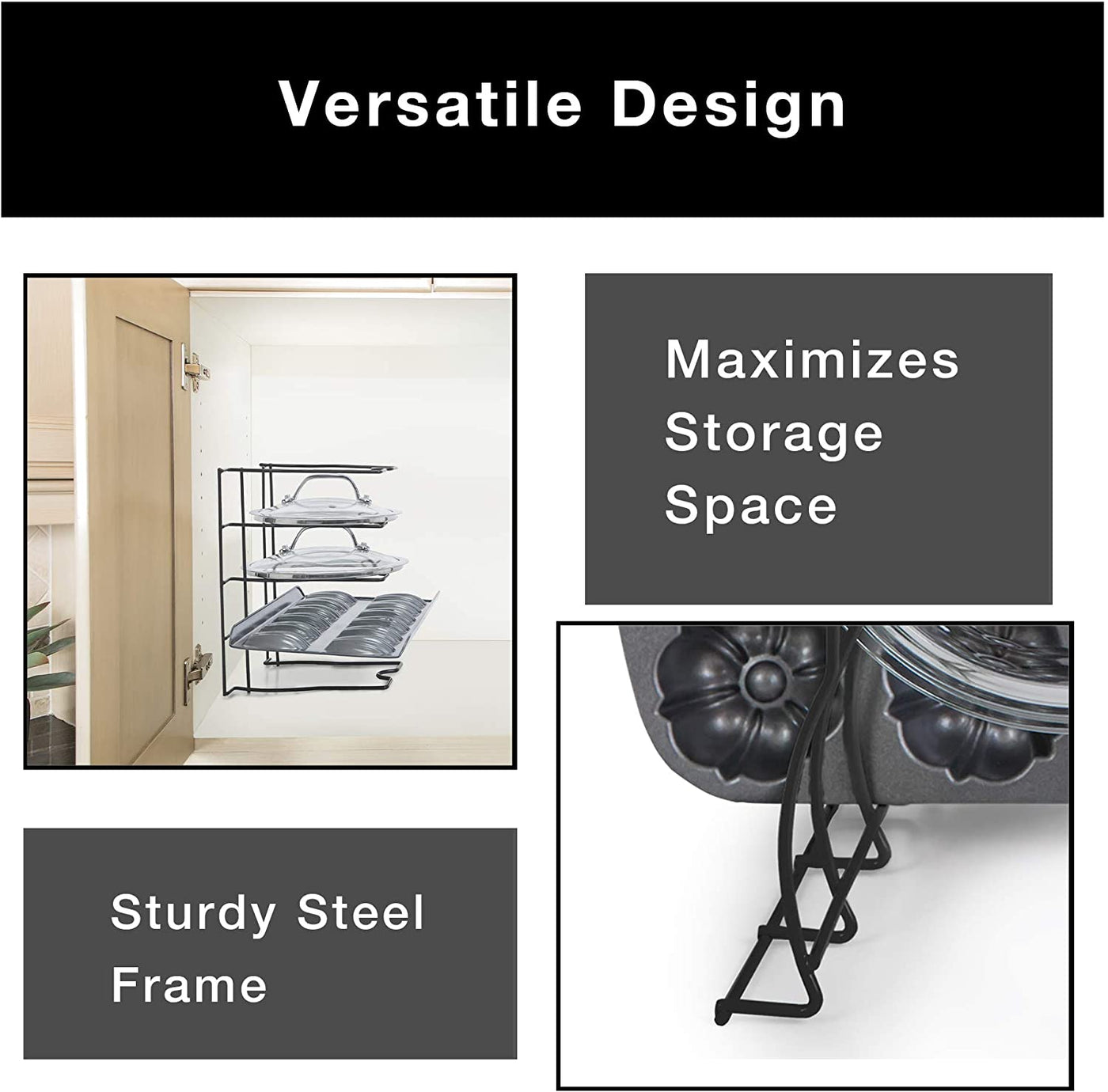 Versatile Design

Maximizes Storage Space

Sturdy Steel Frame